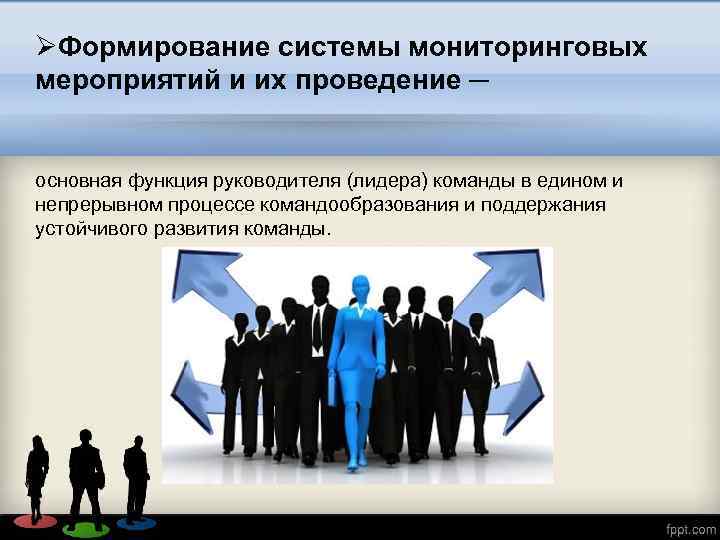 ➢Формирование системы мониторинговых мероприятий и их проведение –

основная функция руководителя (лидера) команды в едином и непрерывном процессе командообразования и поддержания устойчивого развития команды.

fppt.com